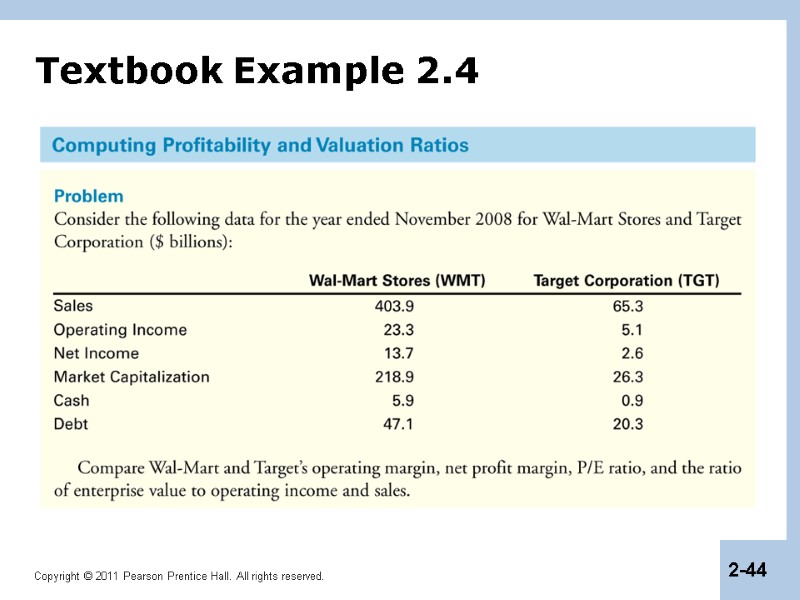 Textbook Example 2.4

Computing Profitability and Valuation Ratios

Problem
Consider the following data for the year ended November 2008 for Wal-Mart Stores and Target Corporation ($ billions):

| | Wal-Mart Stores (WMT) | Target Corporation (TGT) |
|---|---|---|
| Sales | 403.9 | 65.3 |
| Operating Income | 23.3 | 5.1 |
| Net Income | 13.7 | 2.6 |
| Market Capitalization | 218.9 | 26.3 |
| Cash | 5.9 | 0.9 |
| Debt | 47.1 | 20.3 |

Compare Wal-Mart and Target's operating margin, net profit margin, P/E ratio, and the ratio of enterprise value to operating income and sales.

Copyright © 2011 Pearson Prentice Hall. All rights reserved.

2-44